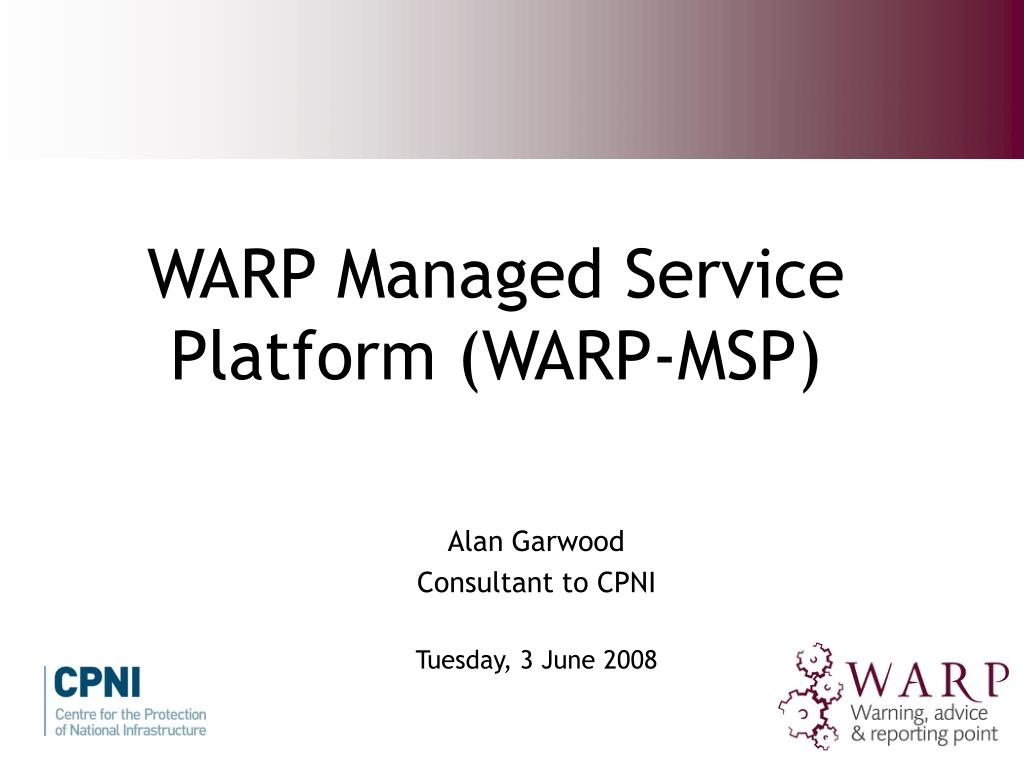 WARP Managed Service Platform (WARP-MSP)

Alan Garwood
Consultant to CPNI

Tuesday, 3 June 2008

CPNI
Centre for the Protection of National Infrastructure

WARP
Warning, advice & reporting point